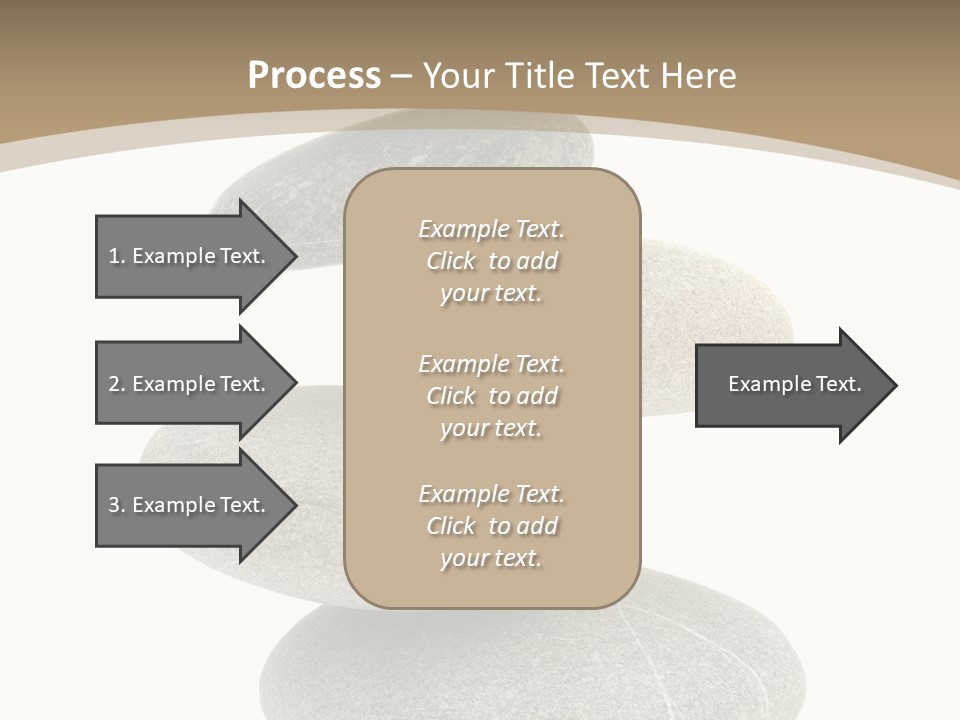 Process – Your Title Text Here

1. Example Text.

2. Example Text.

3. Example Text.

Example Text. Click to add your text.

Example Text. Click to add your text.

Example Text. Click to add your text.

Example Text.